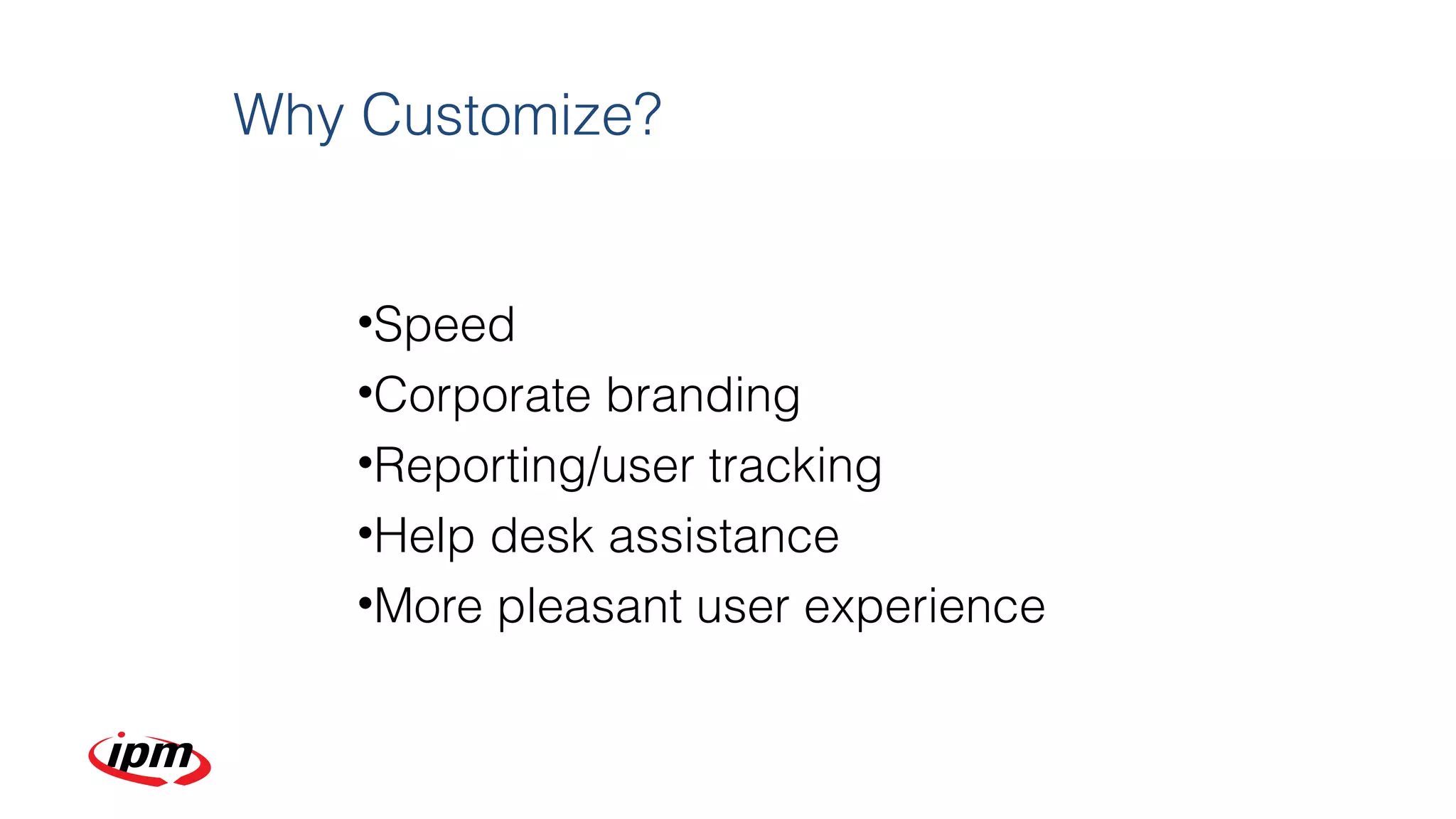 Why Customize?

•Speed
•Corporate branding
•Reporting/user tracking
•Help desk assistance
•More pleasant user experience

ipm